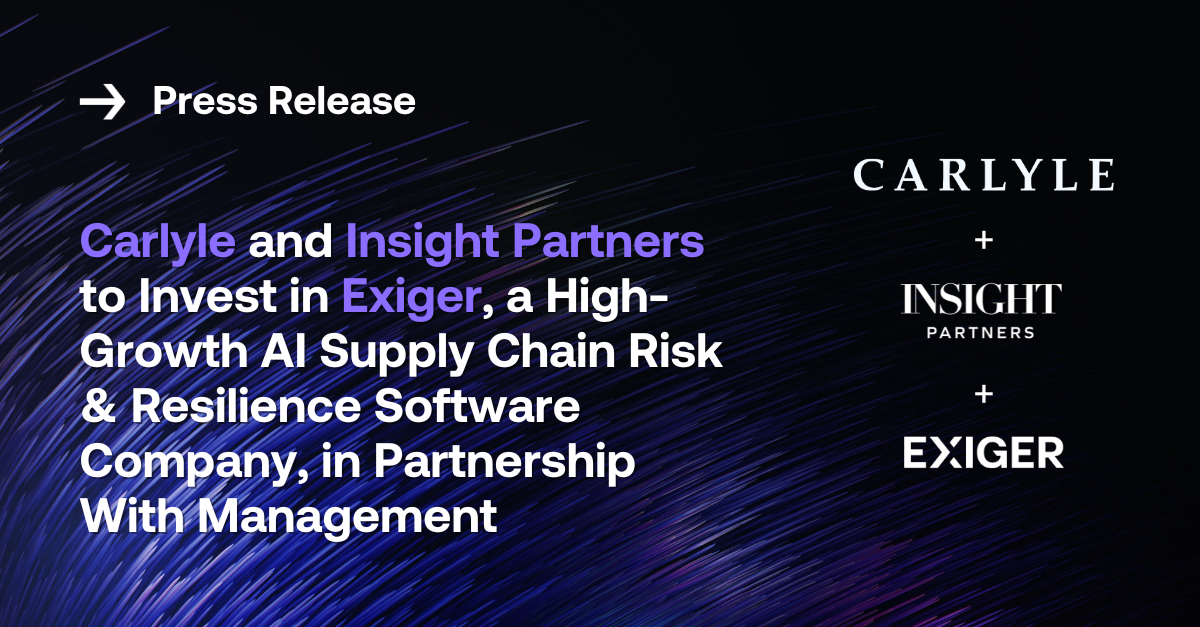 → Press Release

Carlyle and Insight Partners to Invest in Exiger, a High-Growth AI Supply Chain Risk & Resilience Software Company, in Partnership With Management

CARLYLE

+

INSIGHT PARTNERS

+

EXIGER